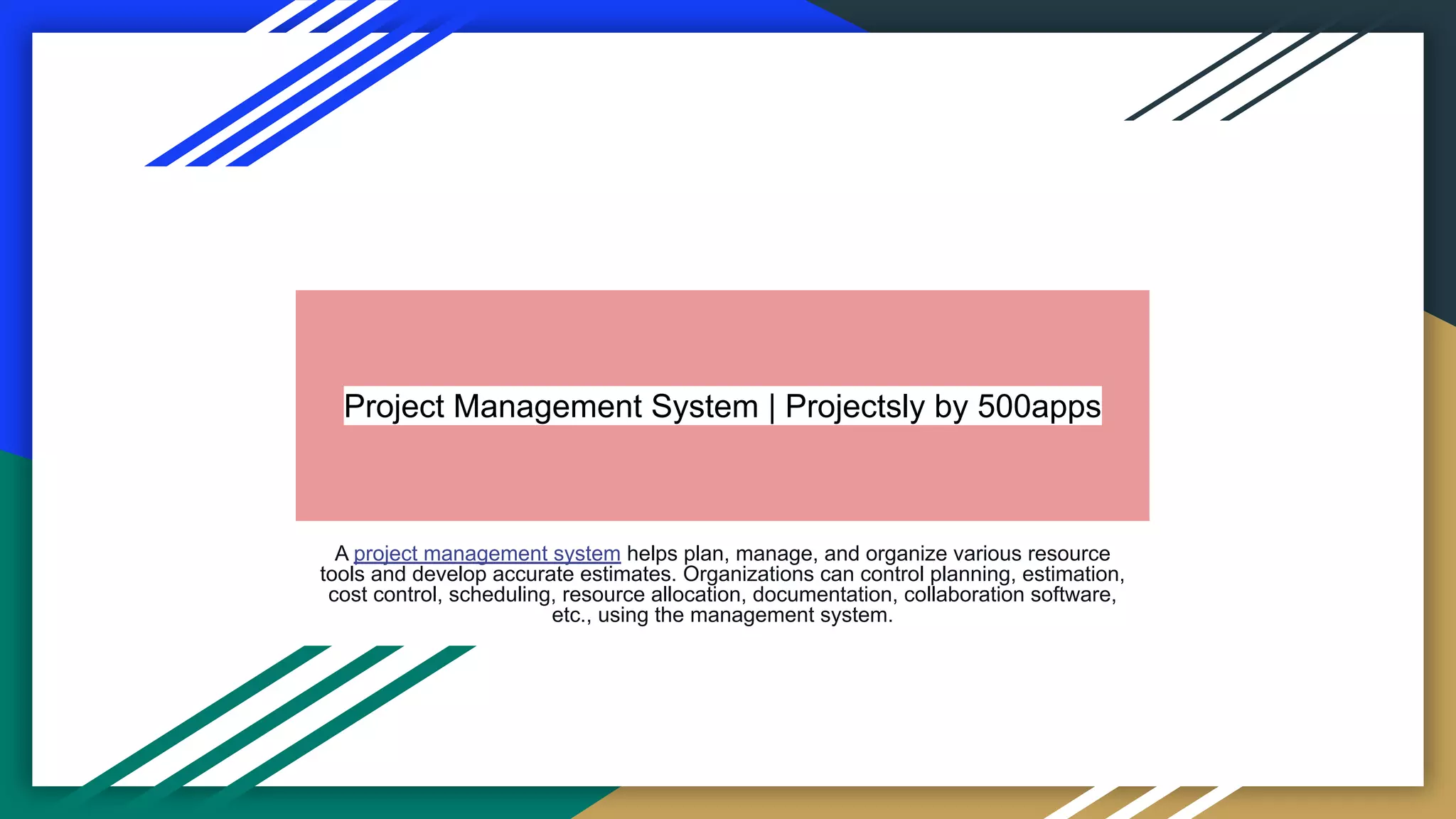 Project Management System | Projectsly by 500apps

A project management system helps plan, manage, and organize various resource tools and develop accurate estimates. Organizations can control planning, estimation, cost control, scheduling, resource allocation, documentation, collaboration software, etc., using the management system.